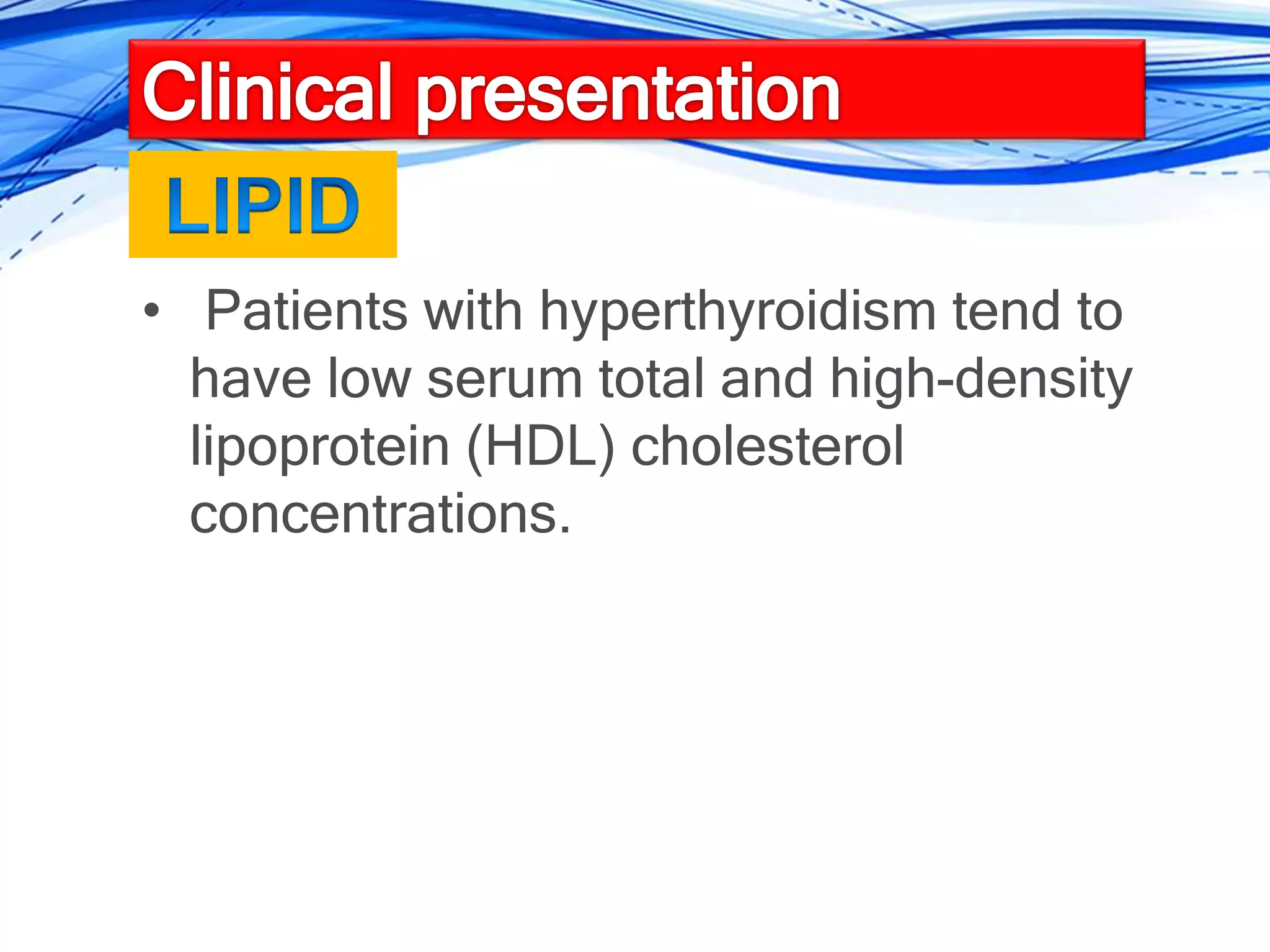 Clinical presentation

LIPID

• Patients with hyperthyroidism tend to have low serum total and high-density lipoprotein (HDL) cholesterol concentrations.